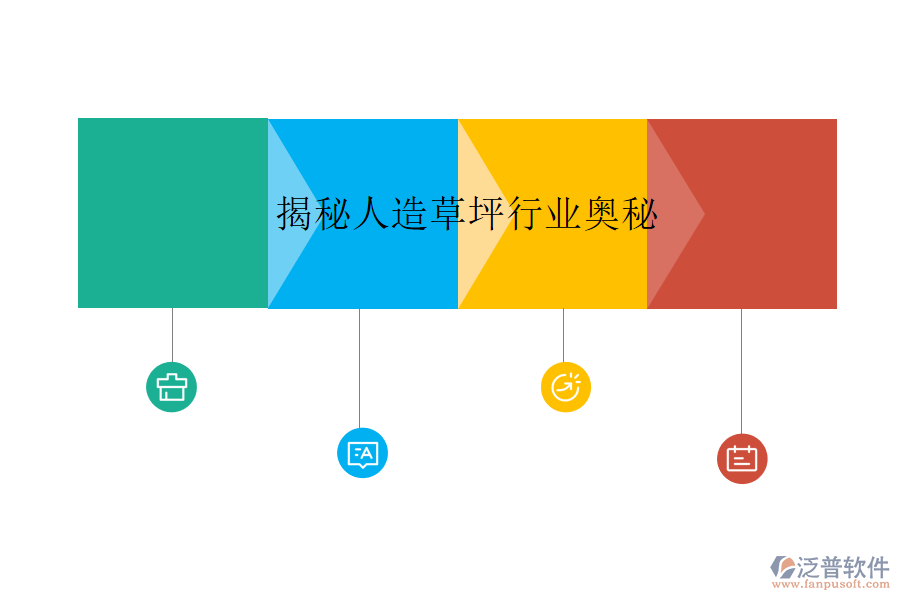 揭秘人造草坪行业奥秘

泛普软件
www.fanpusoft.com